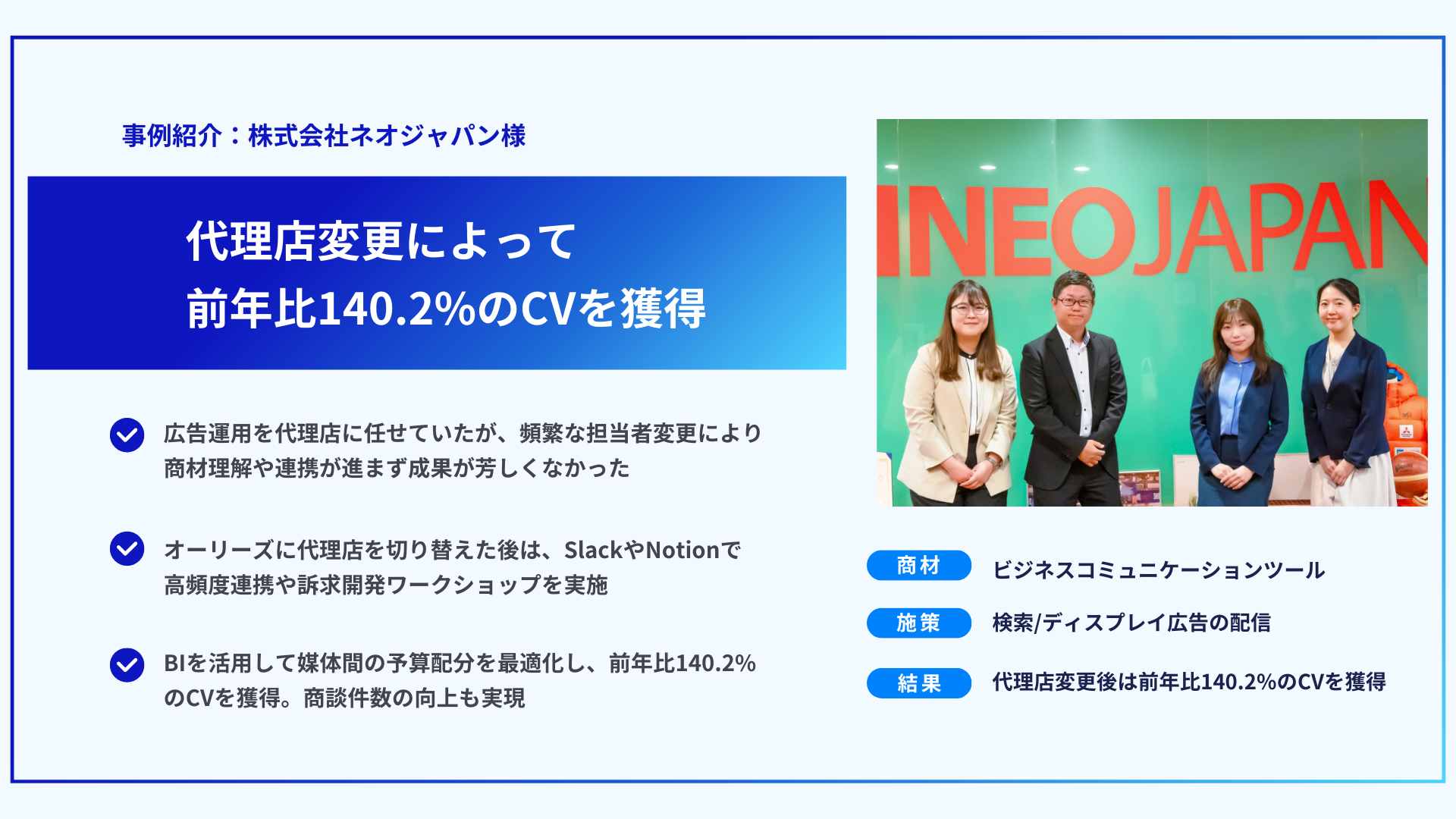 事例紹介：株式会社ネオジャパン様

代理店変更によって
前年比140.2%のCVを獲得

広告運用を代理店に任せていたが、頻繁な担当者変更により商材理解や連携が進まず成果が芳しくなかった

オーリーズに代理店を切り替えた後は、SlackやNotionで高頻度連携や訴求開発ワークショップを実施

BIを活用して媒体間の予算配分を最適化し、前年比140.2%のCVを獲得。商談件数の向上も実現

NEOJAPAN

商材　ビジネスコミュニケーションツール

施策　検索/ディスプレイ広告の配信

結果　代理店変更後は前年比140.2%のCVを獲得